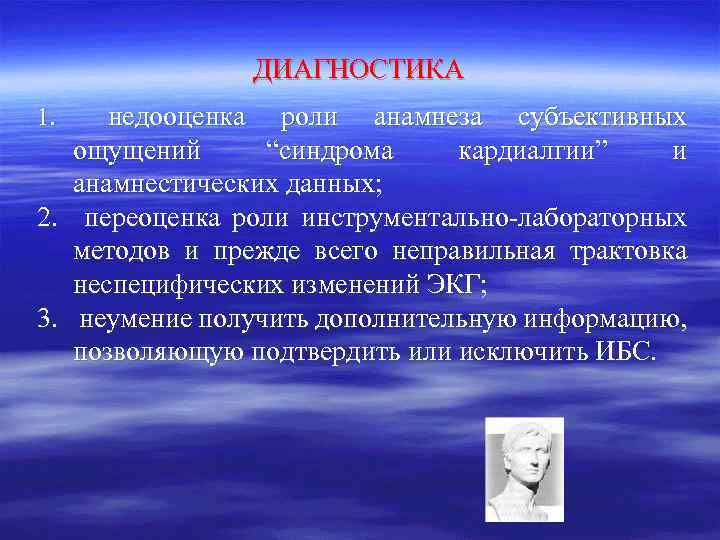 ДИАГНОСТИКА

1. недооценка роли анамнеза субъективных ощущений “синдрома кардиалгии” и анамнестических данных;

2. переоценка роли инструментально-лабораторных методов и прежде всего неправильная трактовка неспецифических изменений ЭКГ;

3. неумение получить дополнительную информацию, позволяющую подтвердить или исключить ИБС.